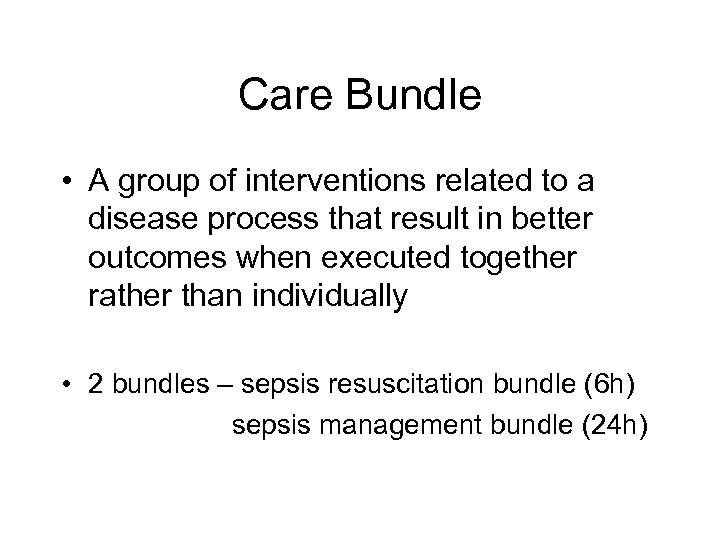 Care Bundle

• A group of interventions related to a disease process that result in better outcomes when executed together rather than individually

• 2 bundles – sepsis resuscitation bundle (6h)
sepsis management bundle (24h)